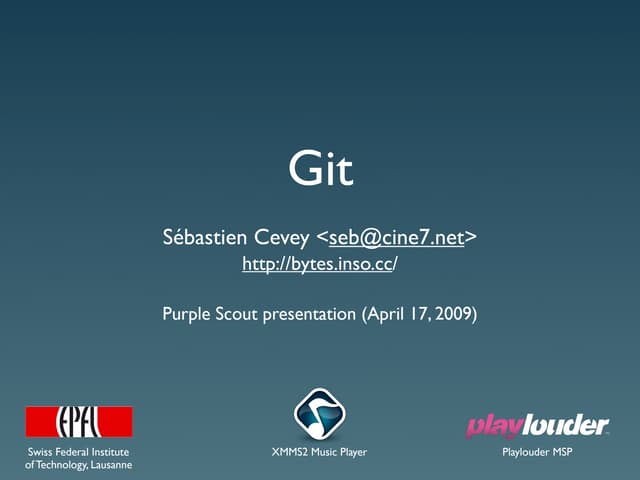 Git

Sébastien Cevey <seb@cine7.net>
http://bytes.inso.cc/

Purple Scout presentation (April 17, 2009)

EPFL
Swiss Federal Institute of Technology, Lausanne

XMMS2 Music Player

playlouder
Playlouder MSP